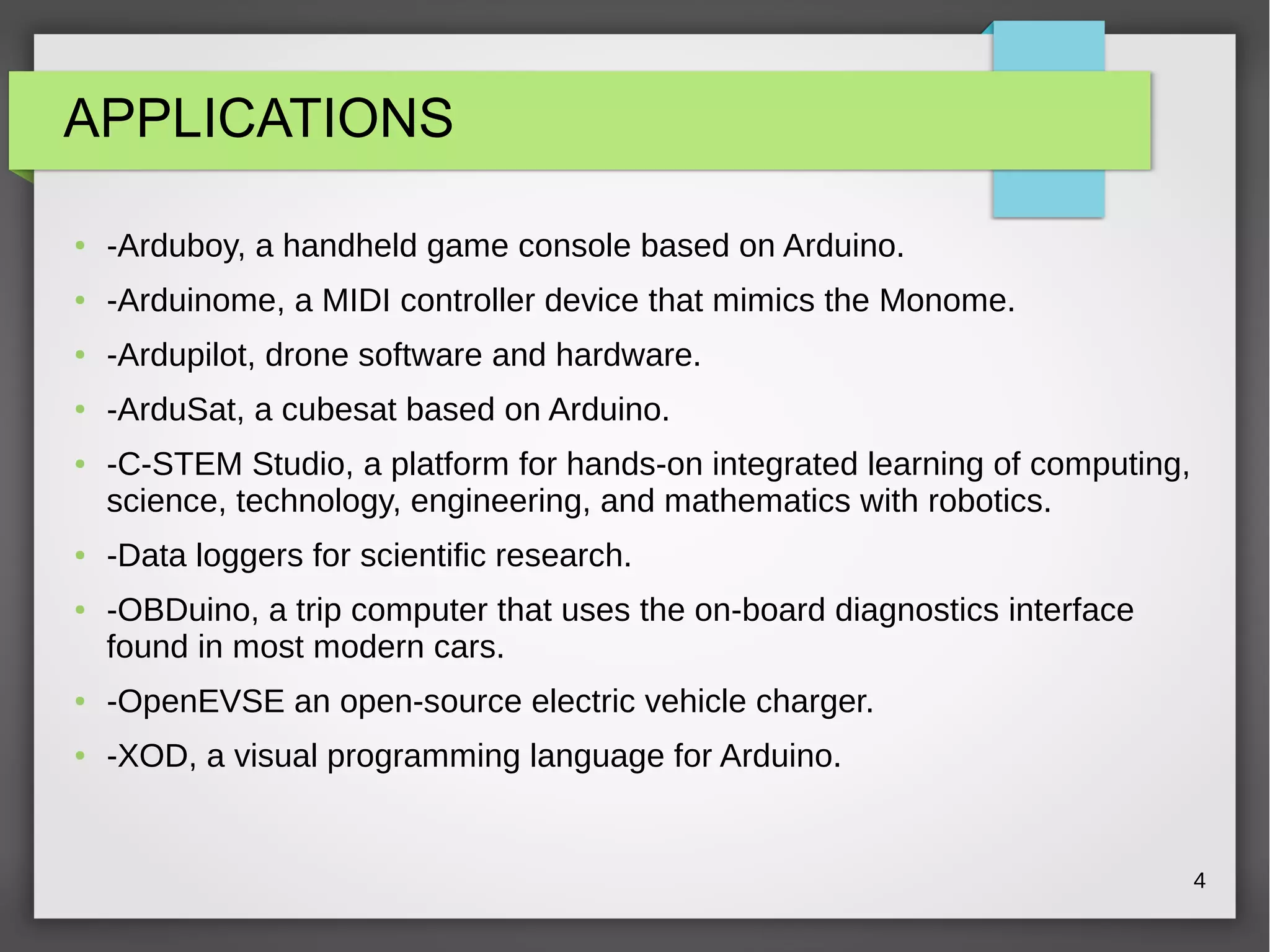 APPLICATIONS

- -Arduboy, a handheld game console based on Arduino.
- -Arduinome, a MIDI controller device that mimics the Monome.
- -Ardupilot, drone software and hardware.
- -ArduSat, a cubesat based on Arduino.
- -C-STEM Studio, a platform for hands-on integrated learning of computing, science, technology, engineering, and mathematics with robotics.
- -Data loggers for scientific research.
- -OBDuino, a trip computer that uses the on-board diagnostics interface found in most modern cars.
- -OpenEVSE an open-source electric vehicle charger.
- -XOD, a visual programming language for Arduino.

4